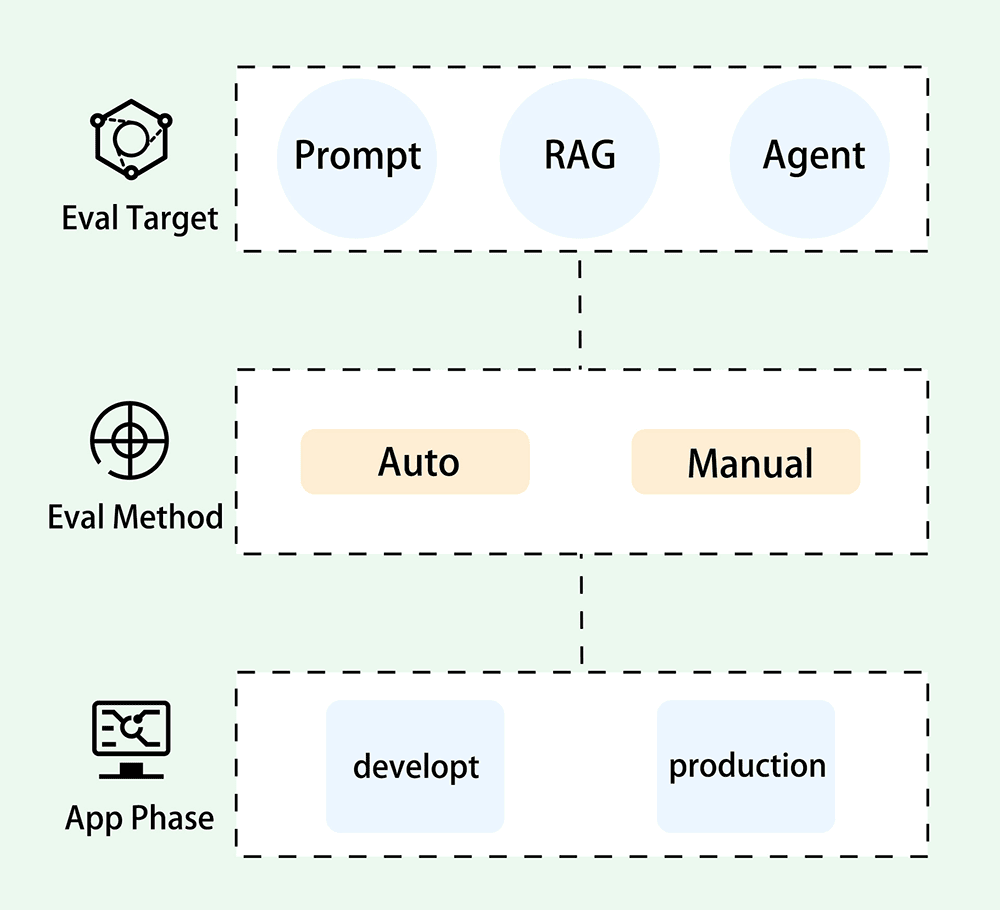 Eval Target

Prompt

RAG

Agent

Eval Method

Auto

Manual

App Phase

developt

production